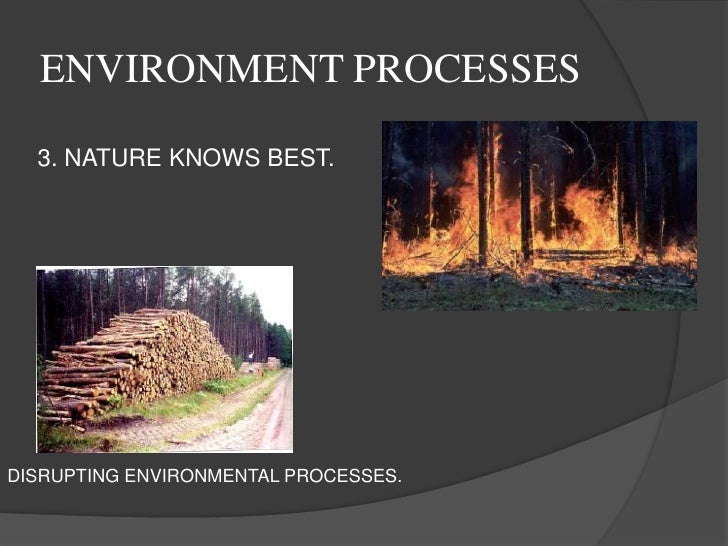 ENVIRONMENT PROCESSES

3. NATURE KNOWS BEST.

DISRUPTING ENVIRONMENTAL PROCESSES.